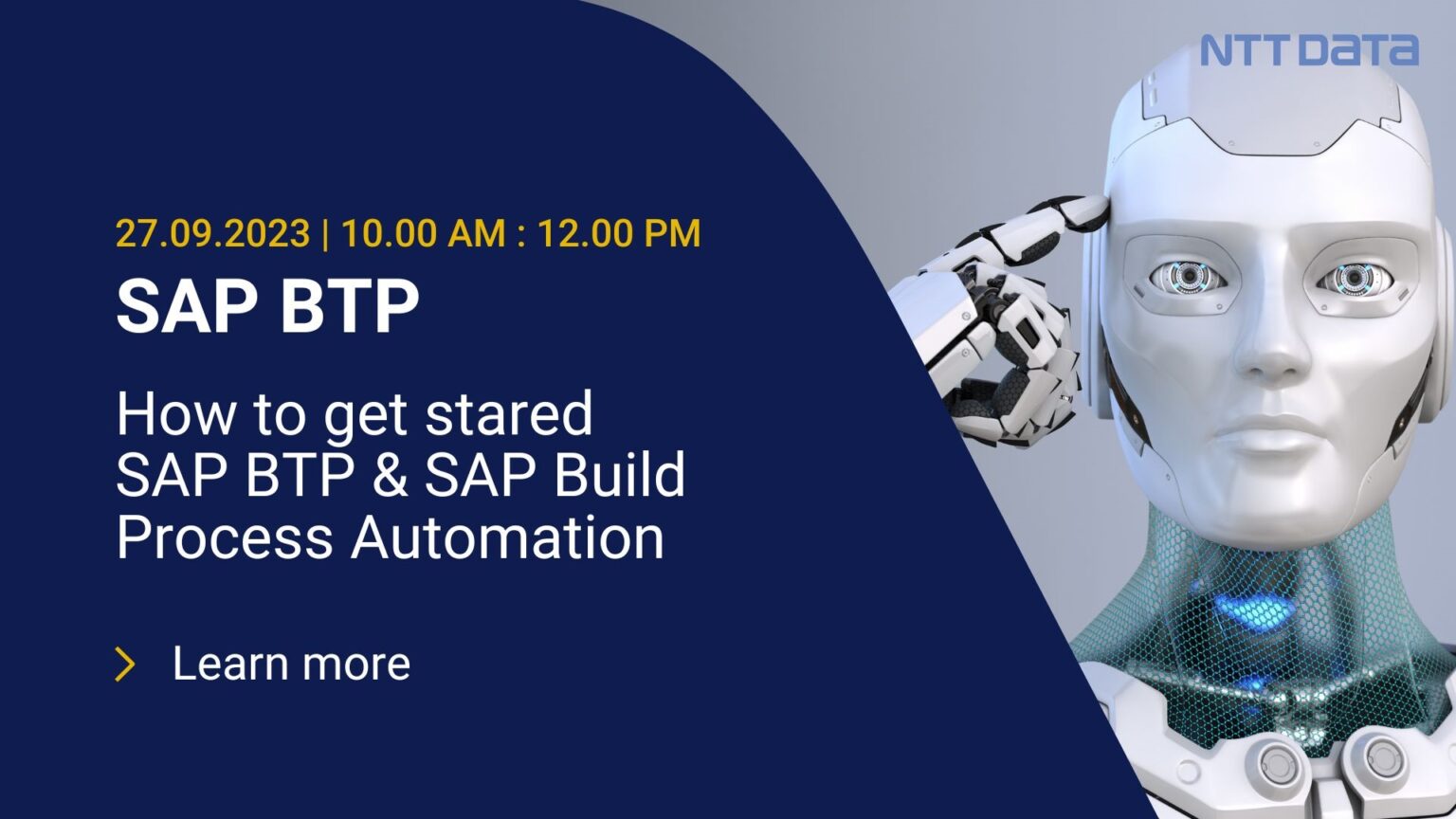 NTT DATA

27.09.2023 | 10.00 AM : 12.00 PM

SAP BTP

How to get stared SAP BTP & SAP Build Process Automation

> Learn more